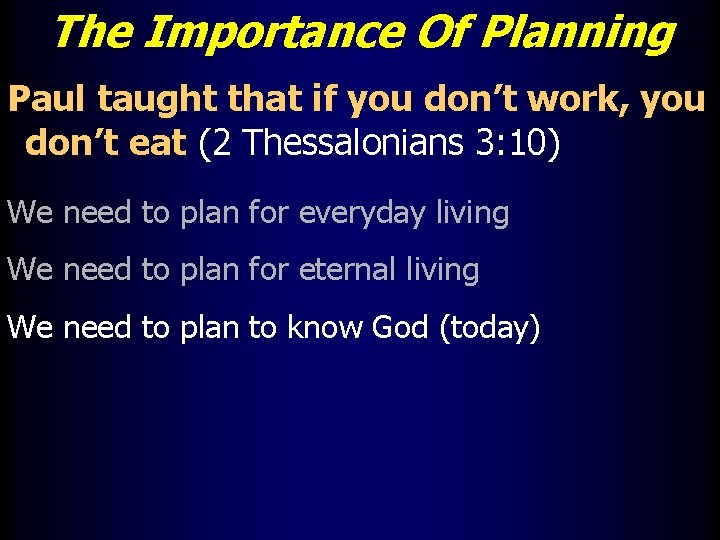 The Importance Of Planning

Paul taught that if you don’t work, you don’t eat (2 Thessalonians 3:10)

We need to plan for everyday living

We need to plan for eternal living

We need to plan to know God (today)